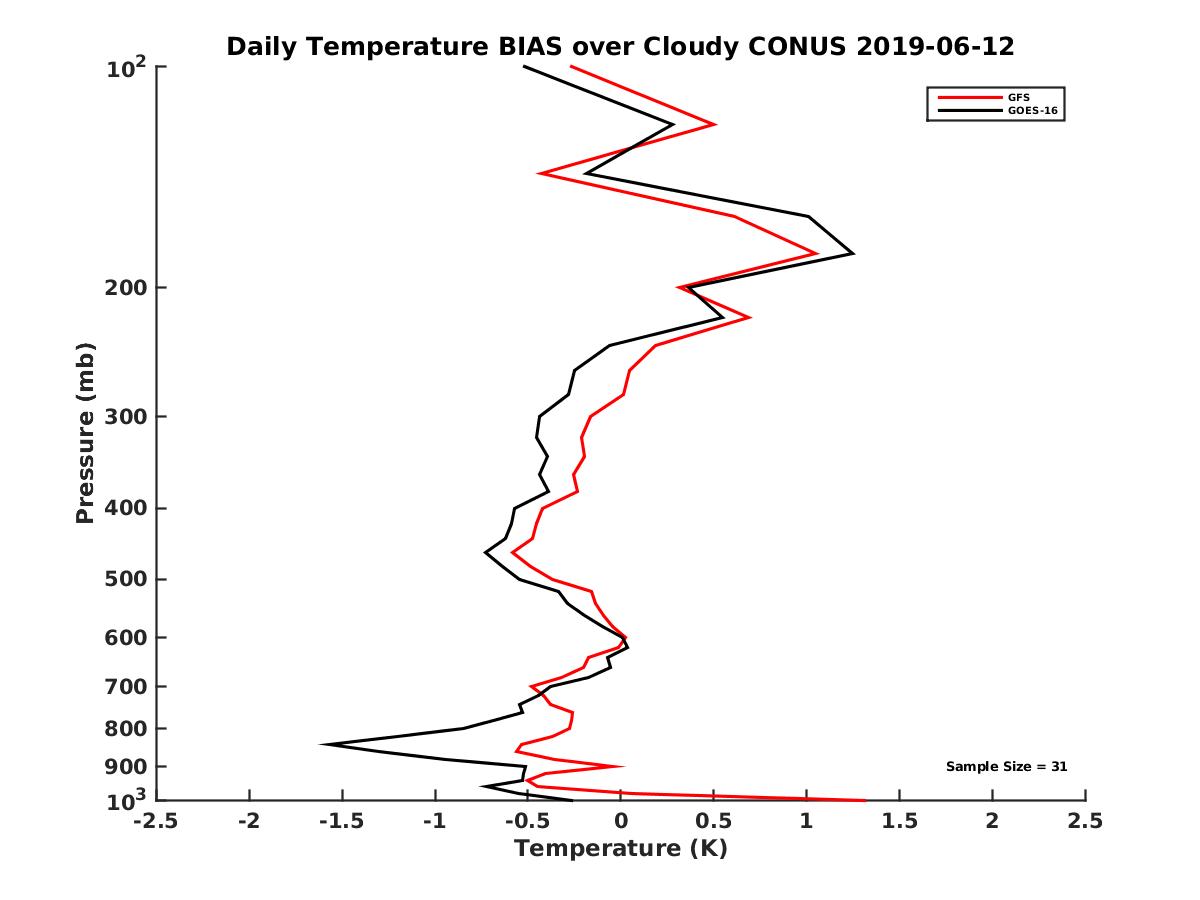 Daily Temperature BIAS over Cloudy CONUS 2019-06-12

GFS
GOES-16

Pressure (mb)

$10^2$
200
300
400
500
600
700
800
900
$10^3$

Sample Size = 31

-2.5 -2 -1.5 -1 -0.5 0 0.5 1 1.5 2 2.5

Temperature (K)